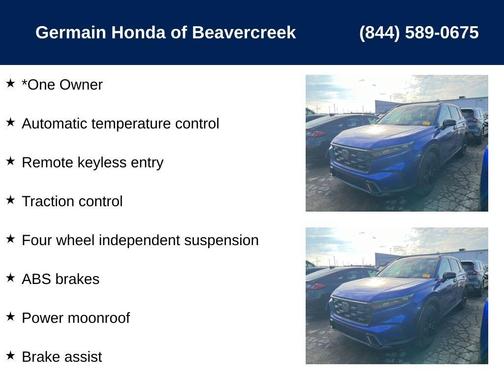 Germain Honda of Beavercreek (844) 589-0675

★ *One Owner

★ Automatic temperature control

★ Remote keyless entry

★ Traction control

★ Four wheel independent suspension

★ ABS brakes

★ Power moonroof

★ Brake assist